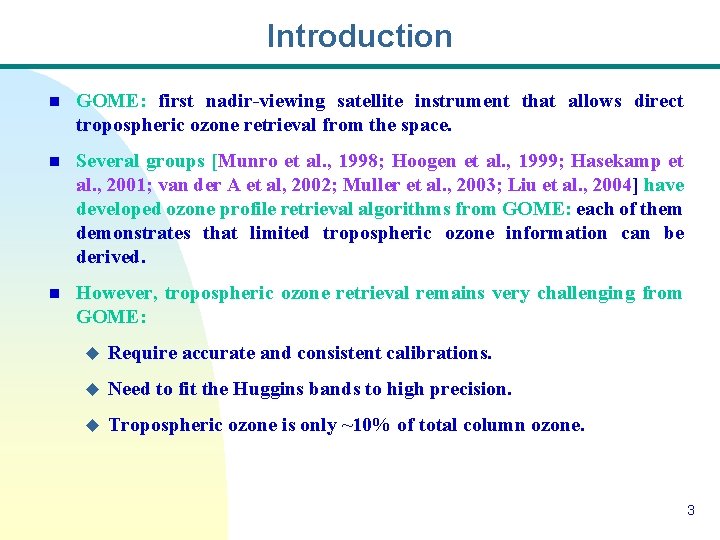 Introduction

GOME: first nadir-viewing satellite instrument that allows direct tropospheric ozone retrieval from the space.

Several groups [Munro et al., 1998; Hoogen et al., 1999; Hasekamp et al., 2001; van der A et al, 2002; Muller et al., 2003; Liu et al., 2004] have developed ozone profile retrieval algorithms from GOME: each of them demonstrates that limited tropospheric ozone information can be derived.

However, tropospheric ozone retrieval remains very challenging from GOME:

Require accurate and consistent calibrations.

Need to fit the Huggins bands to high precision.

Tropospheric ozone is only ~10% of total column ozone.

3